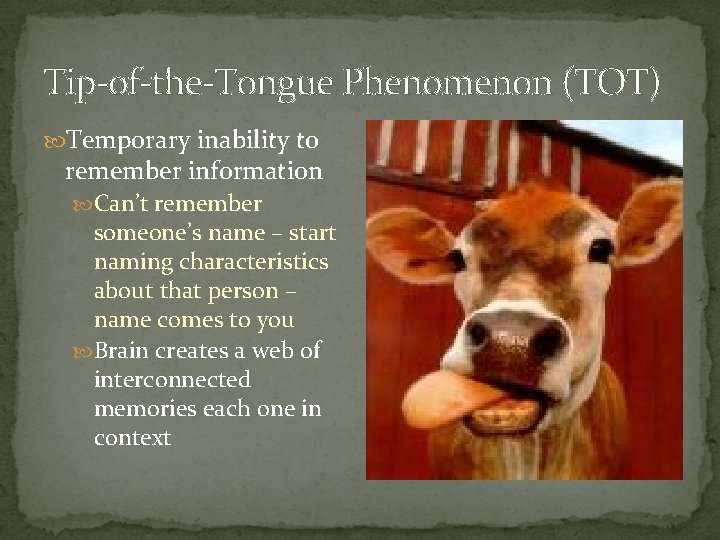 Tip-of-the-Tongue Phenomenon (TOT)

Temporary inability to remember information

Can't remember someone's name – start naming characteristics about that person – name comes to you

Brain creates a web of interconnected memories each one in context